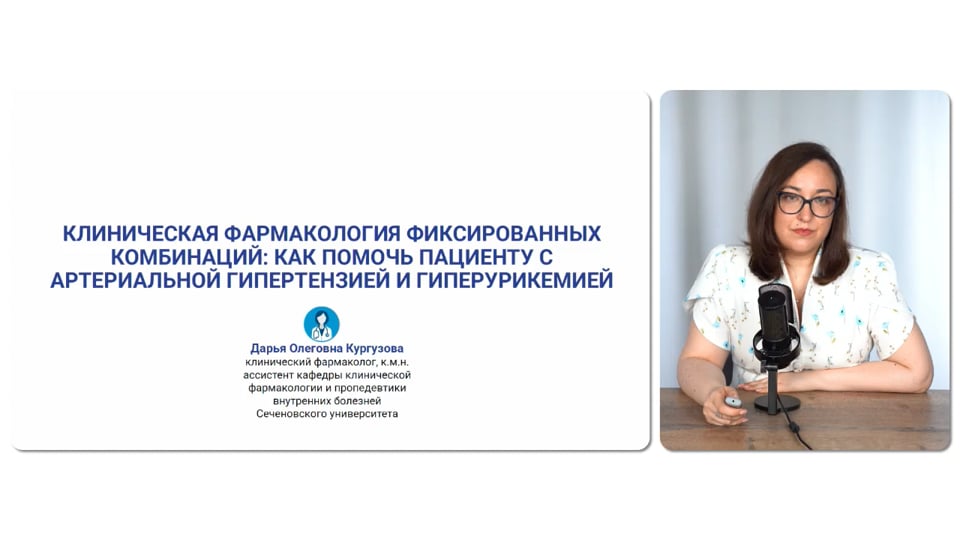 КЛИНИЧЕСКАЯ ФАРМАКОЛОГИЯ ФИКСИРОВАННЫХ КОМБИНАЦИЙ: КАК ПОМОЧЬ ПАЦИЕНТУ С АРТЕРИАЛЬНОЙ ГИПЕРТЕНЗИЕЙ И ГИПЕРУРИКЕМИЕЙ

Дарья Олеговна Кургузова
клинический фармаколог, к.м.н.
ассистент кафедры клинической фармакологии и пропедевтики внутренних болезней
Сеченовского университета